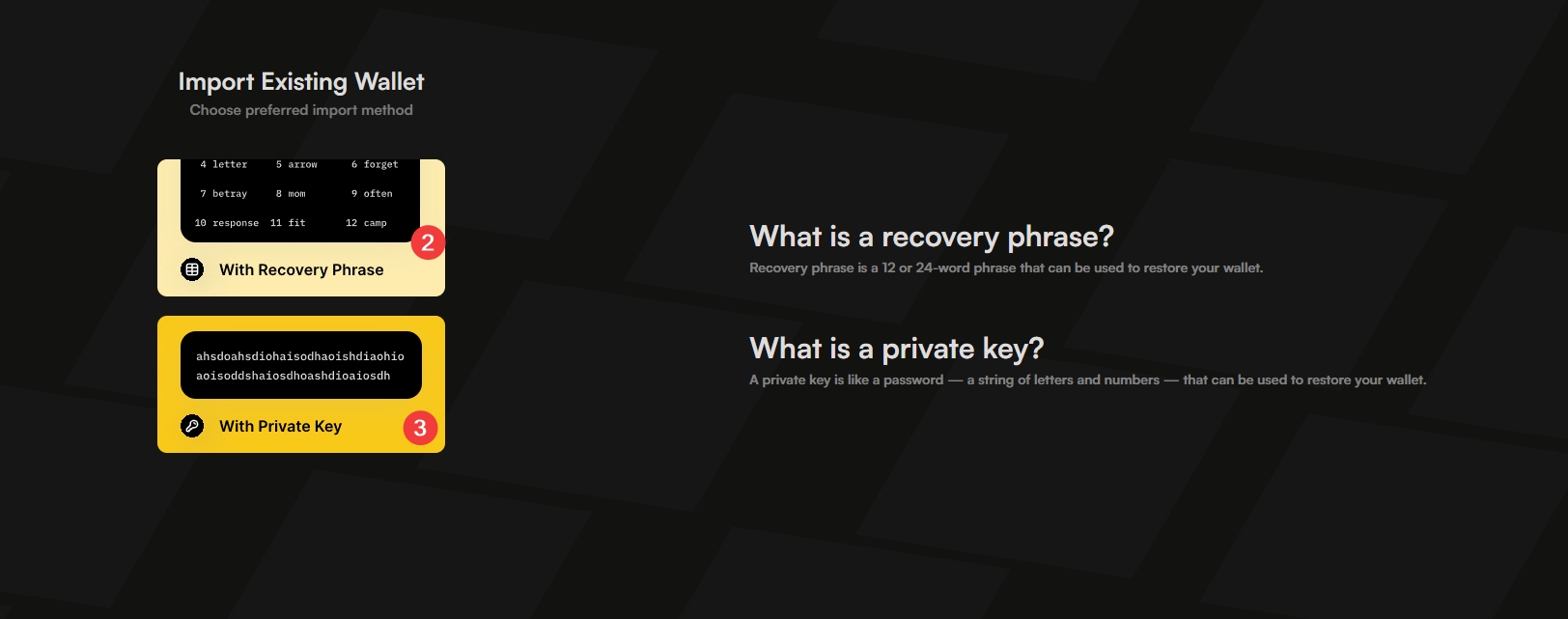 Import Existing Wallet
Choose preferred import method

4 letter 5 arrow 6 forget
7 betray 8 mom 9 often
10 response 11 fit 12 camp

2

With Recovery Phrase

ahsdoahsdiohaisodhaoishdiaohio
aoisoddshaiosdhoashdioaiosdh

With Private Key

3

What is a recovery phrase?
Recovery phrase is a 12 or 24-word phrase that can be used to restore your wallet.

What is a private key?
A private key is like a password — a string of letters and numbers — that can be used to restore your wallet.